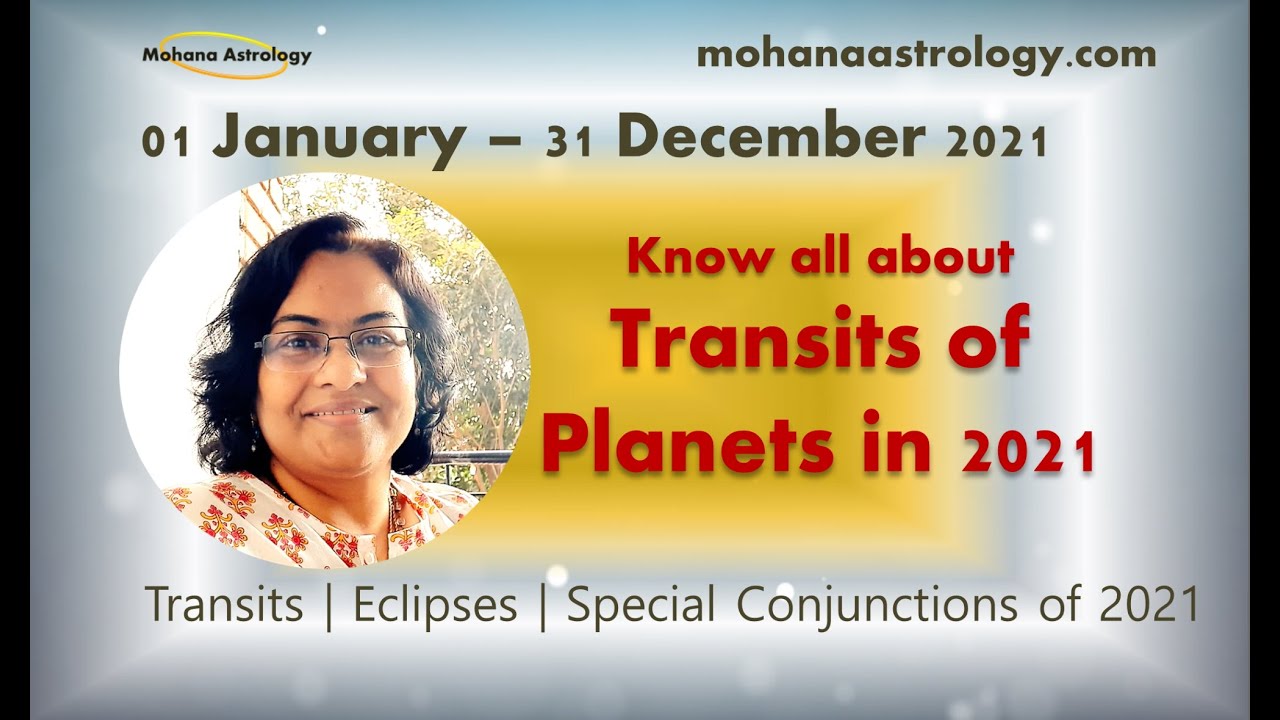 Mohana Astrology

mohanaastrology.com

01 January – 31 December 2021

Know all about
Transits of Planets in 2021

Transits | Eclipses | Special Conjunctions of 2021